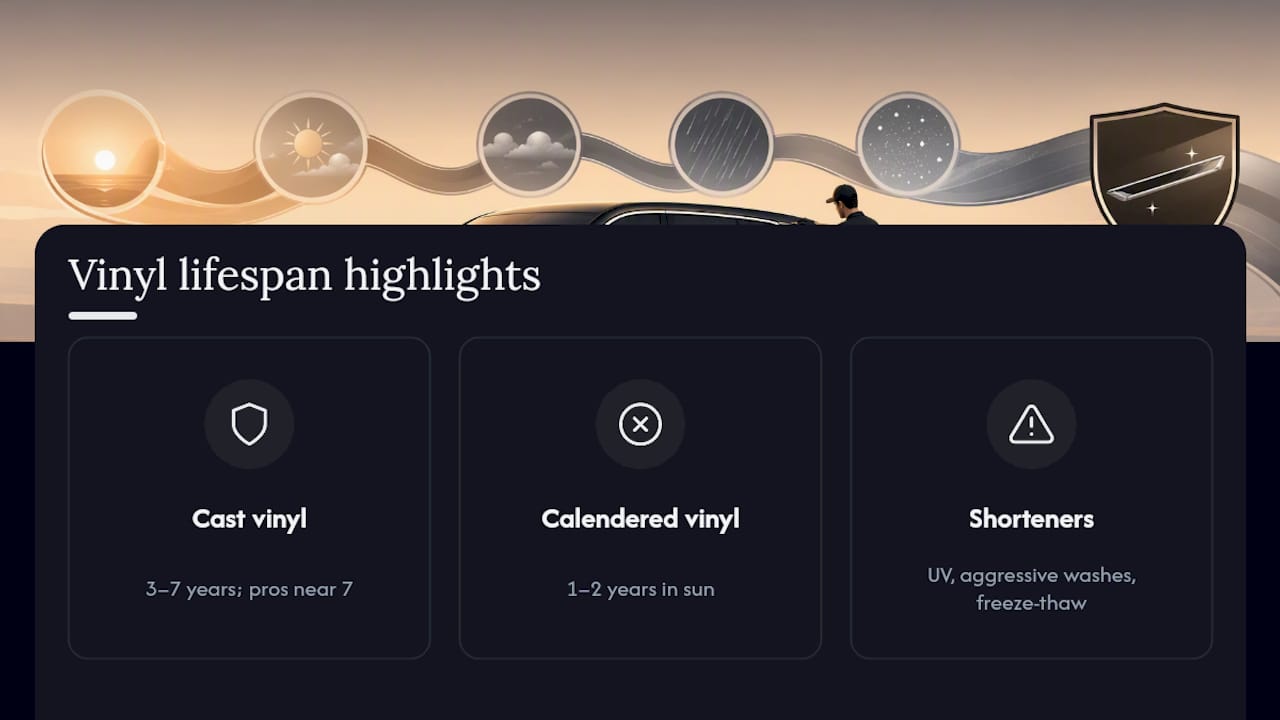 Vinyl lifespan highlights

Cast vinyl

3–7 years; pros near 7

Calendered vinyl

1–2 years in sun

Shorteners

UV, aggressive washes, freeze-thaw